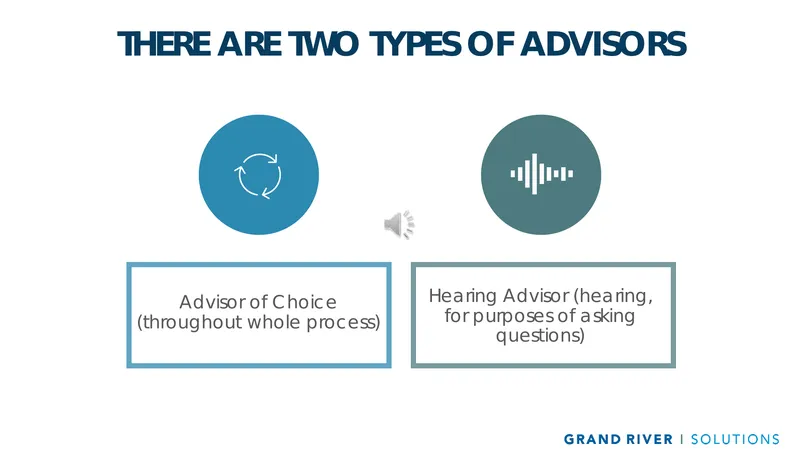 THERE ARE TWO TYPES OF ADVISORS

Advisor of Choice (throughout whole process)

Hearing Advisor (hearing, for purposes of asking questions)

GRAND RIVER | SOLUTIONS